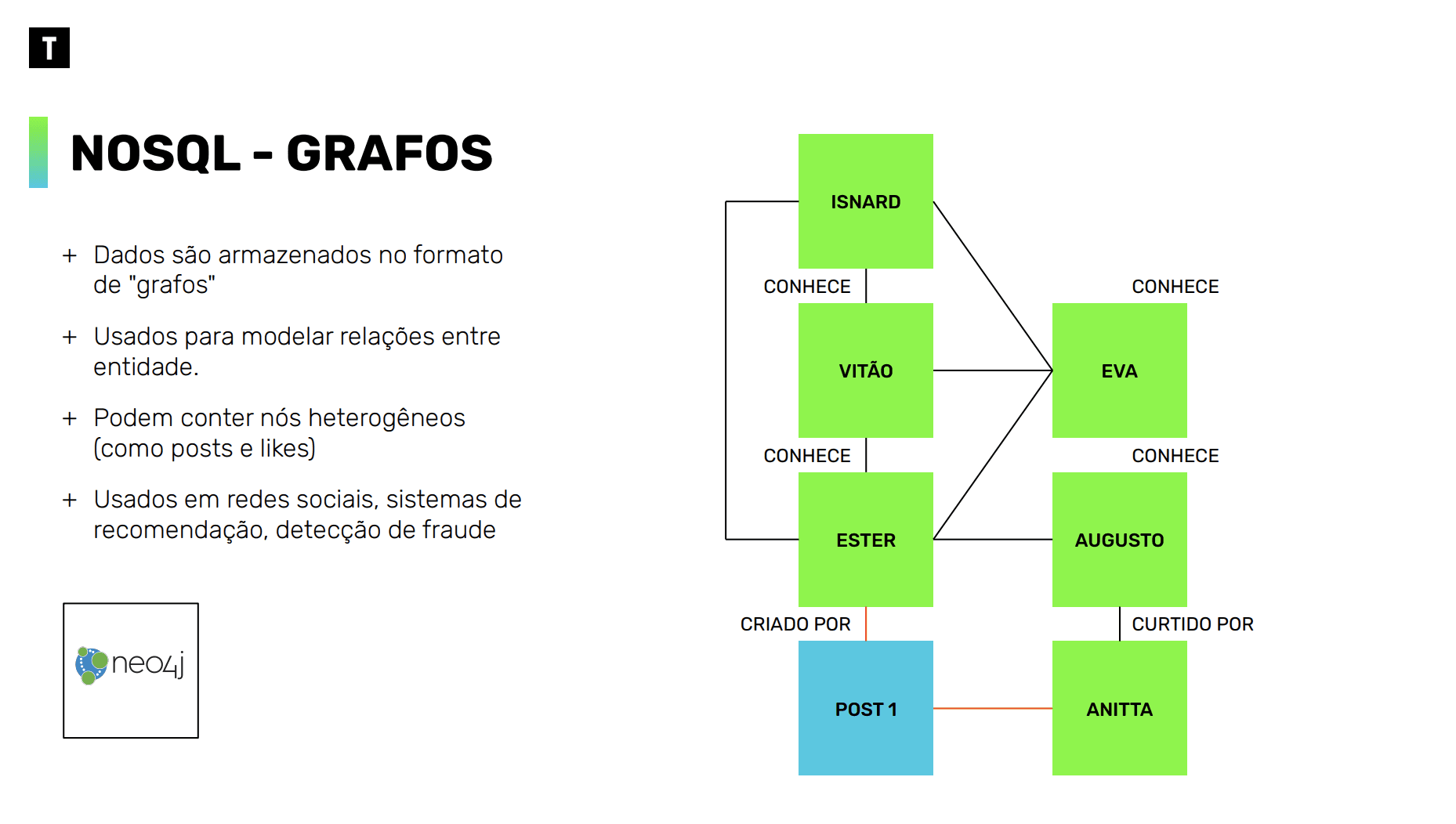 T

NOSQL - GRAFOS

+ Dados são armazenados no formato de "grafos"

+ Usados para modelar relações entre entidade.

+ Podem conter nós heterogêneos (como posts e likes)

+ Usados em redes sociais, sistemas de recomendação, detecção de fraude

neo4j

ISNARD

CONHECE

CONHECE

VITÃO

EVA

CONHECE

CONHECE

ESTER

AUGUSTO

CRIADO POR

CURTIDO POR

POST 1

ANITTA